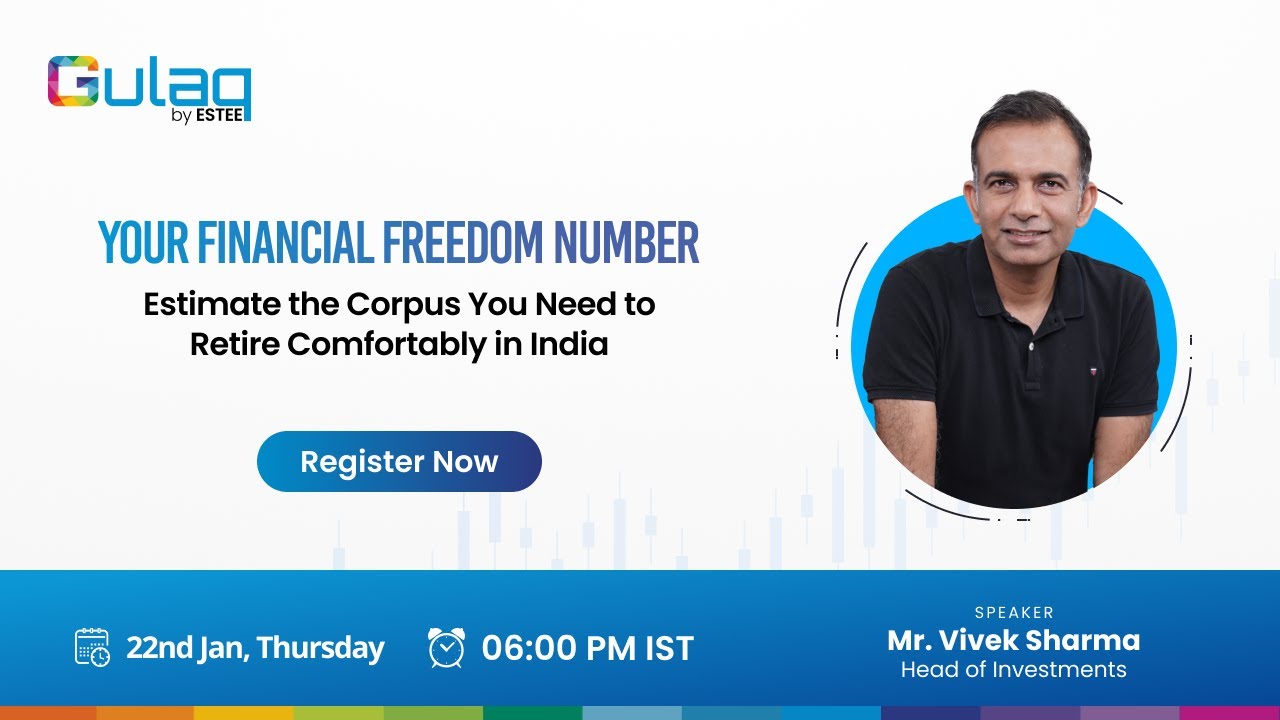 Gulaq
by ESTEE

YOUR FINANCIAL FREEDOM NUMBER

Estimate the Corpus You Need to Retire Comfortably in India

Register Now

22nd Jan, Thursday

06:00 PM IST

SPEAKER
Mr. Vivek Sharma
Head of Investments